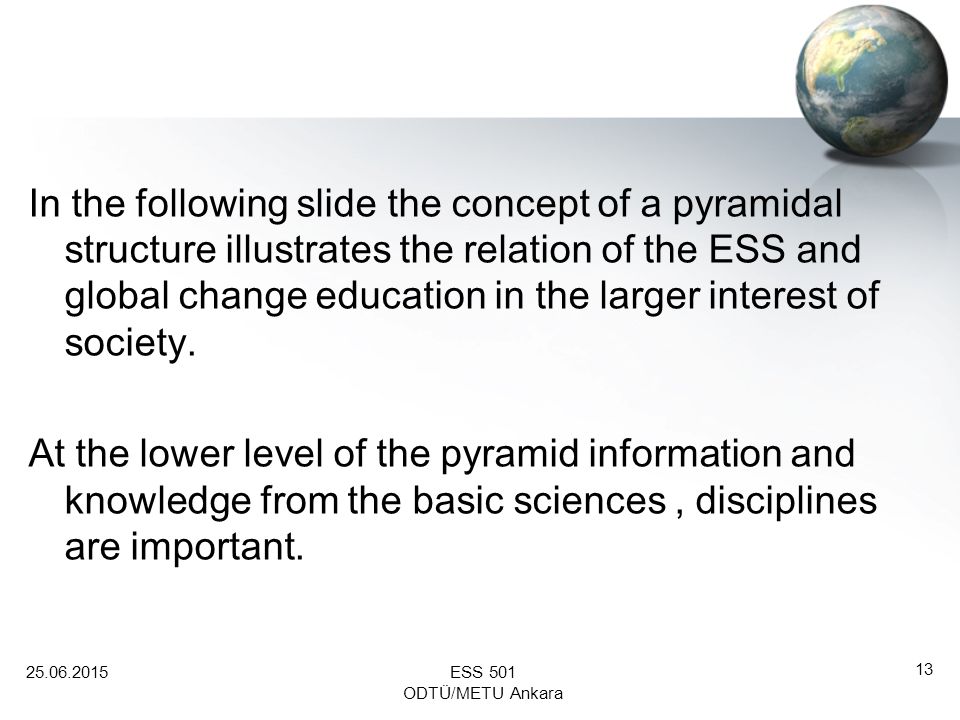 In the following slide the concept of a pyramidal structure illustrates the relation of the ESS and global change education in the larger interest of society.

At the lower level of the pyramid information and knowledge from the basic sciences , disciplines are important.

25.06.2015

ESS 501
ODTÜ/METU Ankara

13